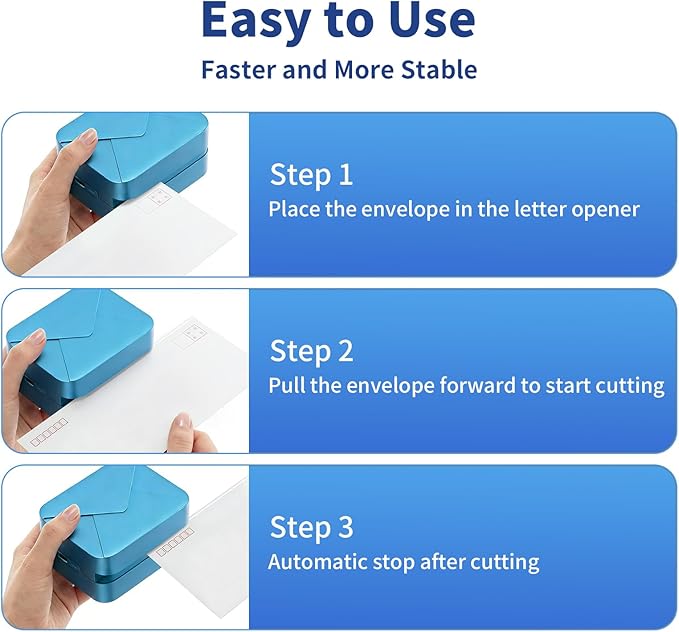 Easy to Use
Faster and More Stable

Step 1
Place the envelope in the letter opener

Step 2
Pull the envelope forward to start cutting

Step 3
Automatic stop after cutting